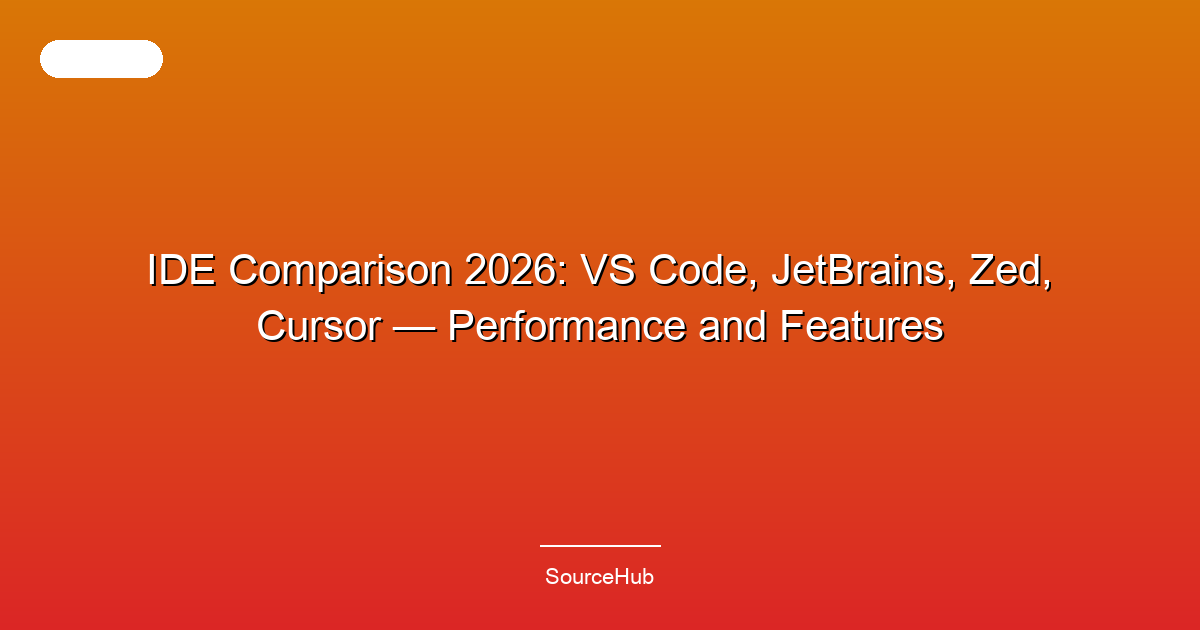 IDE Comparison 2026: VS Code, JetBrains, Zed, Cursor — Performance and Features

SourceHub